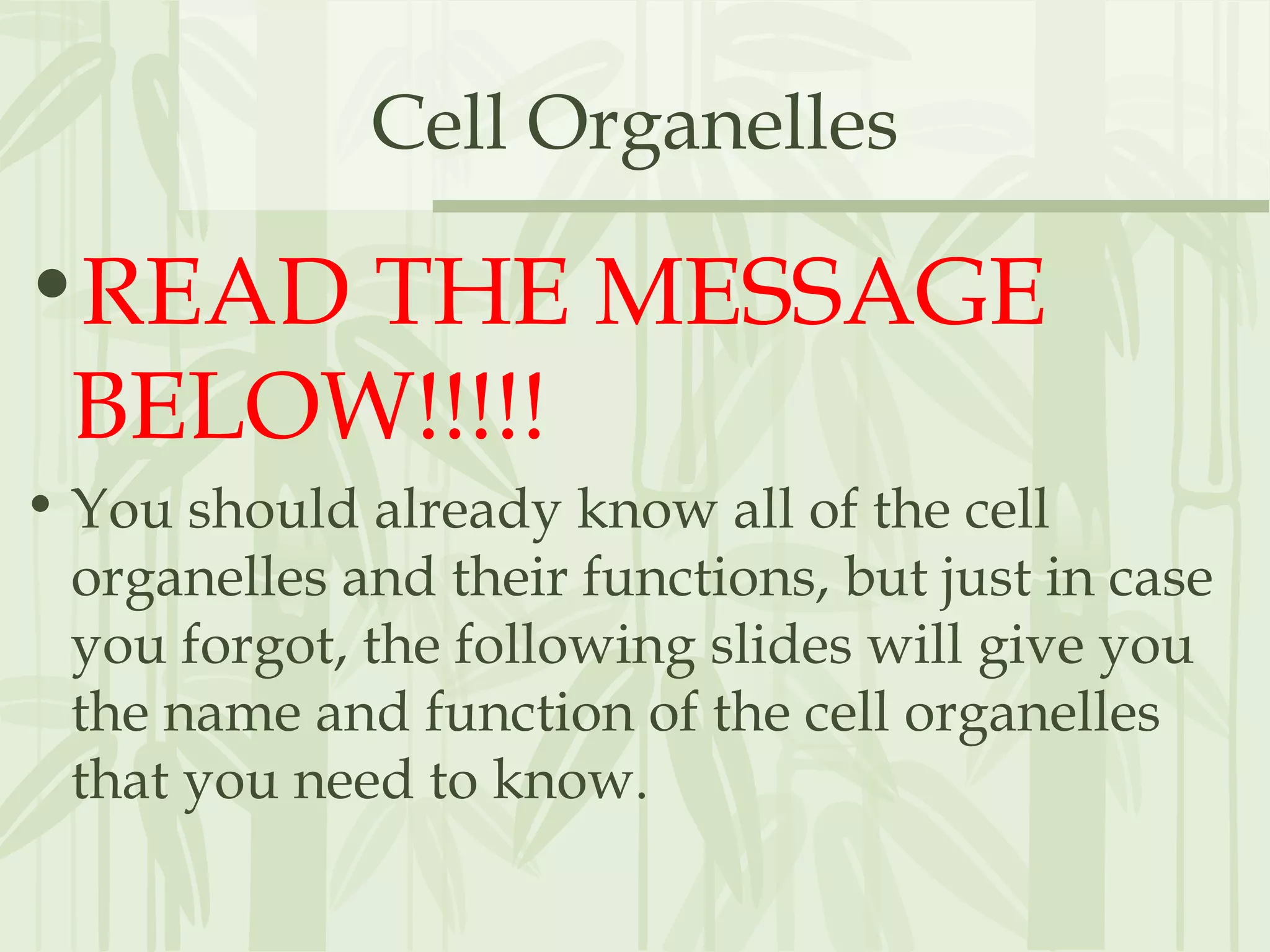 Cell Organelles

• READ THE MESSAGE BELOW!!!!!

• You should already know all of the cell organelles and their functions, but just in case you forgot, the following slides will give you the name and function of the cell organelles that you need to know.